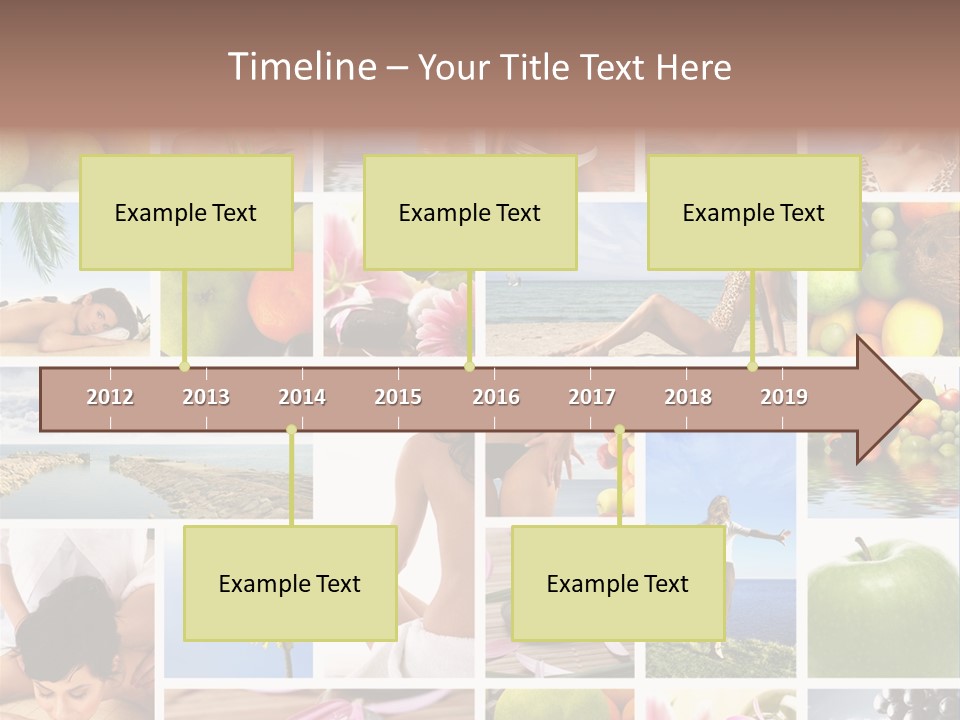 Timeline – Your Title Text Here

Example Text

Example Text

Example Text

2012 2013 2014 2015 2016 2017 2018 2019

Example Text

Example Text